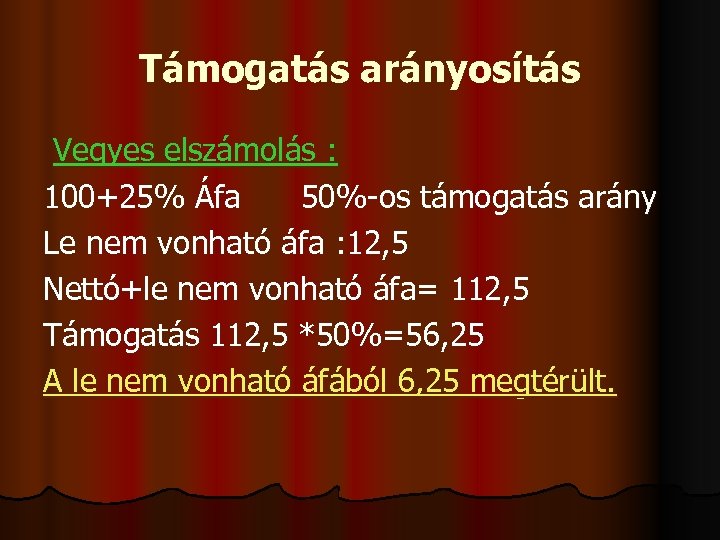 Támogatás arányosítás

Vegyes elszámolás :

100+25% Áfa 50%-os támogatás arány

Le nem vonható áfa :12,5

Nettó+le nem vonható áfa= 112,5

Támogatás 112,5 *50%=56,25

A le nem vonható áfából 6,25 megtérült.